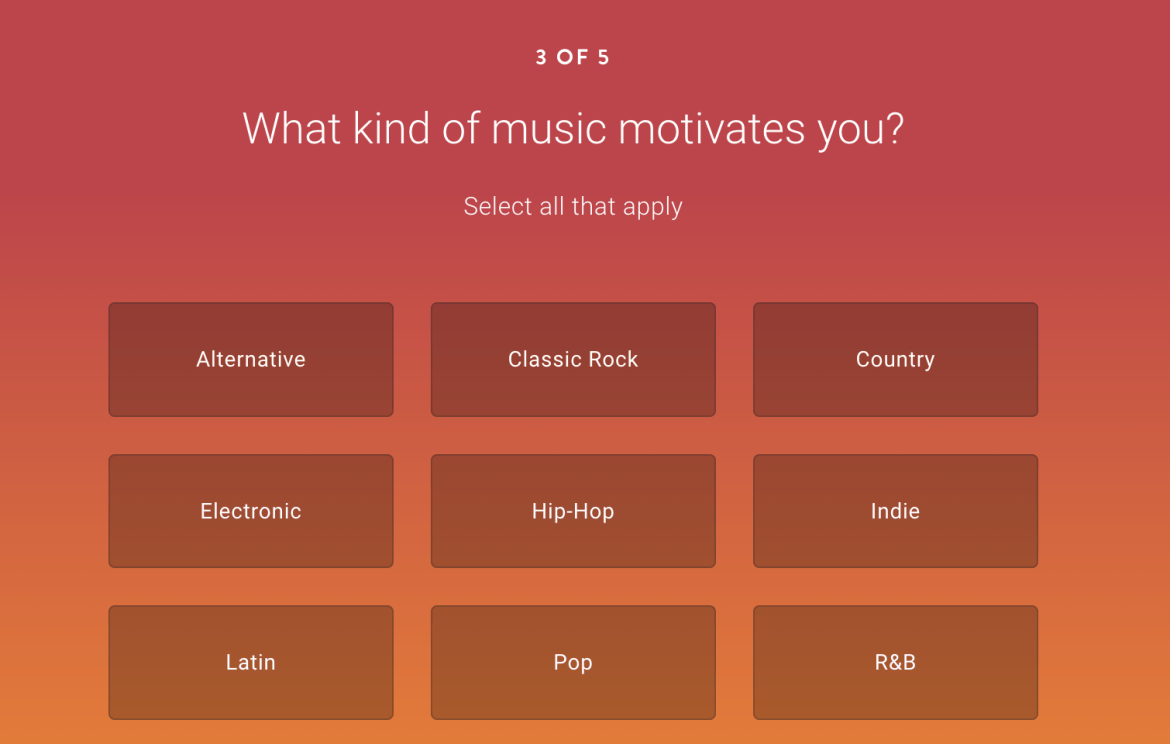 3 OF 5

What kind of music motivates you?

Select all that apply

Alternative

Classic Rock

Country

Electronic

Hip-Hop

Indie

Latin

Pop

R&B